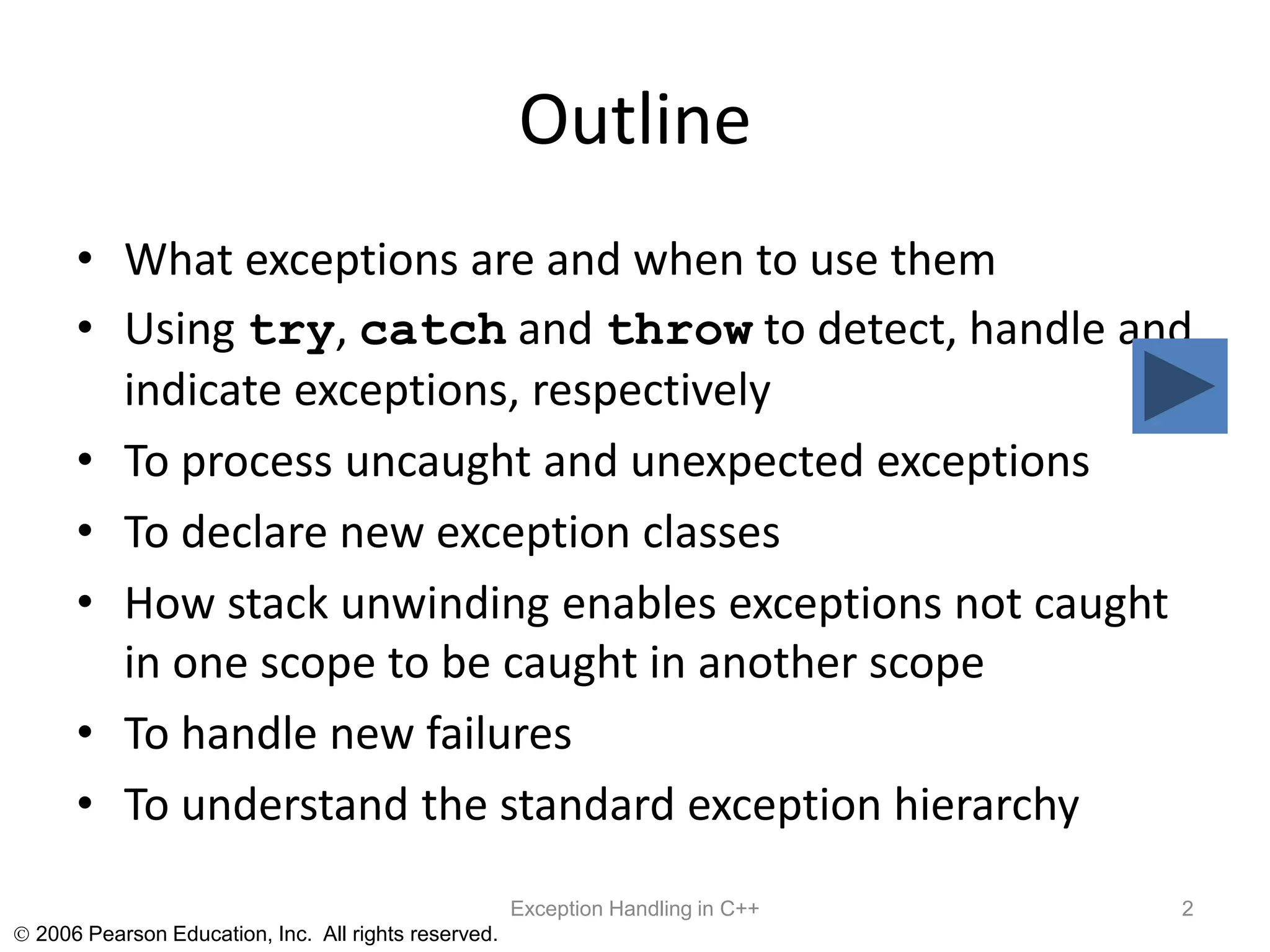 Outline

• What exceptions are and when to use them
• Using try, catch and throw to detect, handle and indicate exceptions, respectively
• To process uncaught and unexpected exceptions
• To declare new exception classes
• How stack unwinding enables exceptions not caught in one scope to be caught in another scope
• To handle new failures
• To understand the standard exception hierarchy

Exception Handling in C++

2

© 2006 Pearson Education, Inc. All rights reserved.